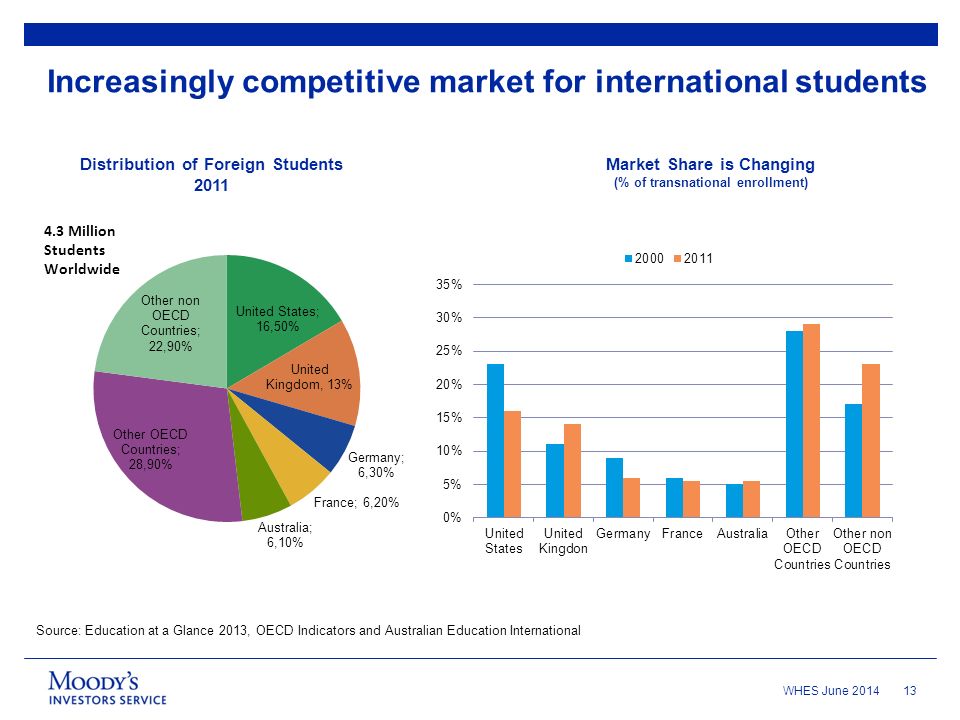 Increasingly competitive market for international students

Distribution of Foreign Students 2011

4.3 Million Students Worldwide

United States; 16,50%

United Kingdom, 13%

Germany; 6,30%

France; 6,20%

Australia; 6,10%

Other OECD Countries; 28,90%

Other non OECD Countries; 22,90%

Market Share is Changing
(% of transnational enrollment)

2000 2011

35%
30%
25%
20%
15%
10%
5%
0%

United States
United Kingdon
Germany
France
Australia
Other OECD Countries
Other non OECD Countries

Source: Education at a Glance 2013, OECD Indicators and Australian Education International

MOODY'S INVESTORS SERVICE

WHES June 2014 13